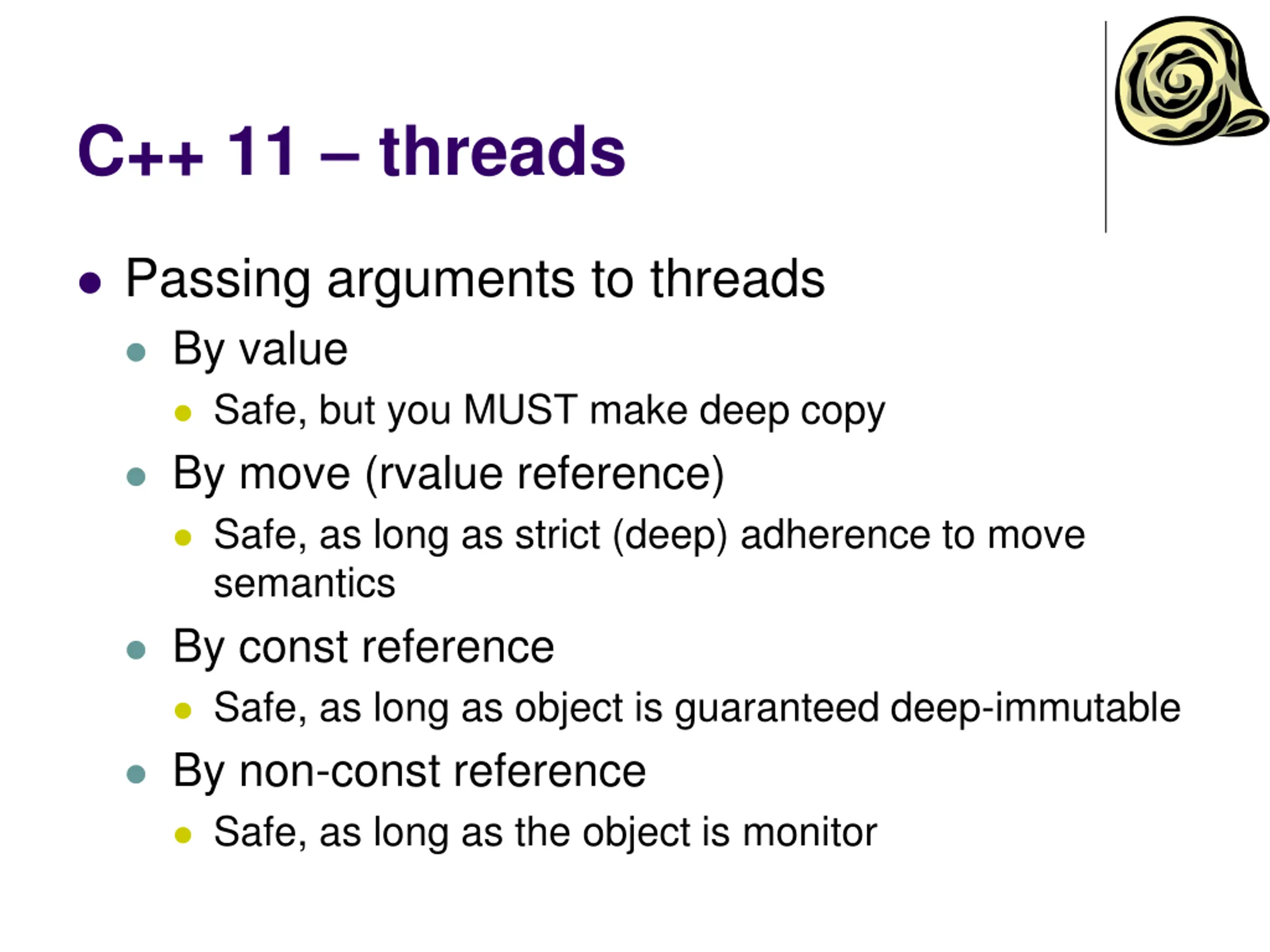 C++ 11 – threads

- Passing arguments to threads
  - By value
    - Safe, but you MUST make deep copy
  - By move (rvalue reference)
    - Safe, as long as strict (deep) adherence to move semantics
  - By const reference
    - Safe, as long as object is guaranteed deep-immutable
  - By non-const reference
    - Safe, as long as the object is monitor